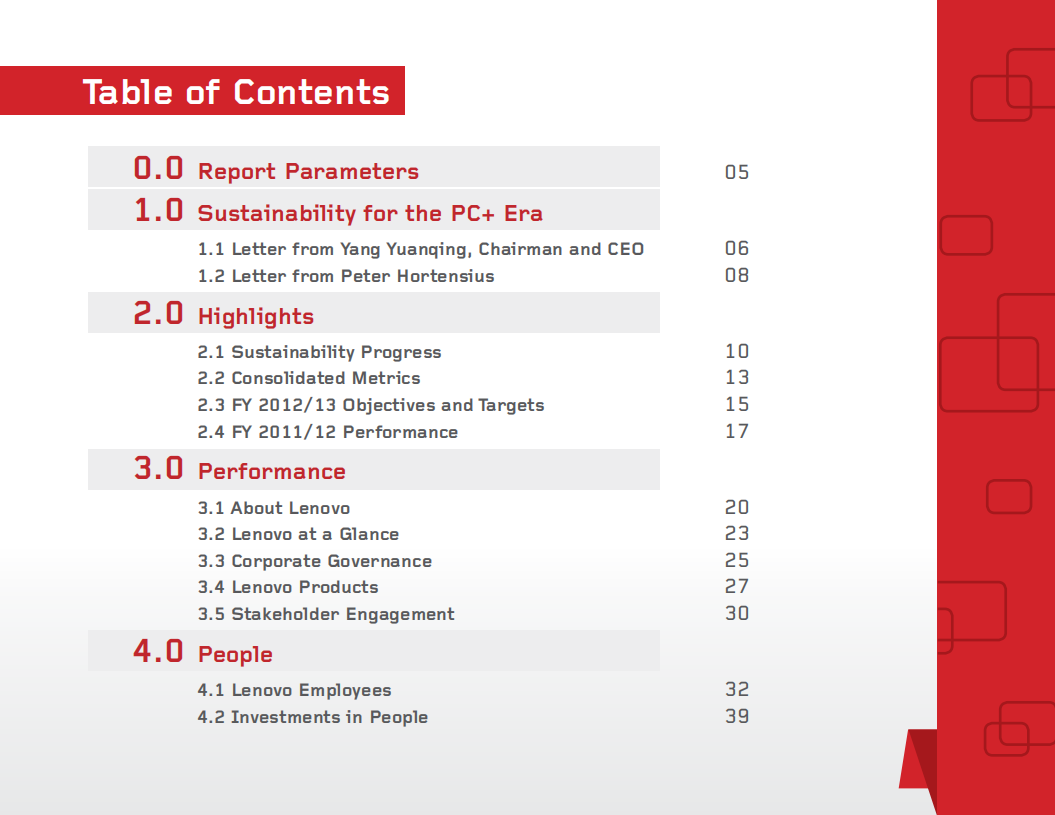 Table of Contents

0.0 Report Parameters 05

1.0 Sustainability for the PC+ Era

1.1 Letter from Yang Yuanqing, Chairman and CEO 06
1.2 Letter from Peter Hortensius 08

2.0 Highlights

2.1 Sustainability Progress 10
2.2 Consolidated Metrics 13
2.3 FY 2012/13 Objectives and Targets 15
2.4 FY 2011/12 Performance 17

3.0 Performance

3.1 About Lenovo 20
3.2 Lenovo at a Glance 23
3.3 Corporate Governance 25
3.4 Lenovo Products 27
3.5 Stakeholder Engagement 30

4.0 People

4.1 Lenovo Employees 32
4.2 Investments in People 39